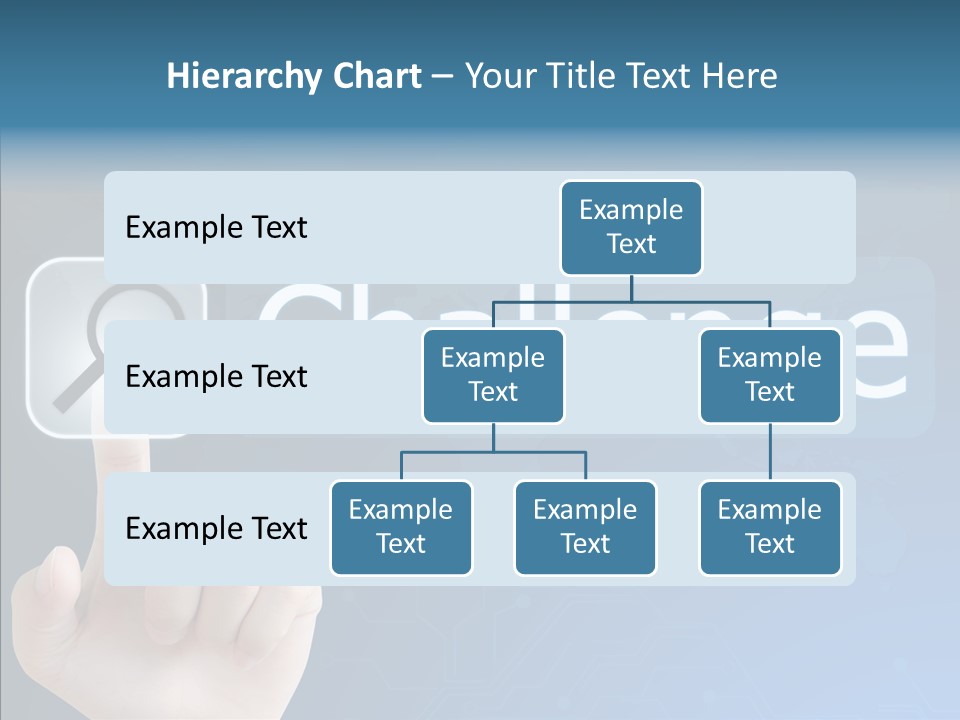 Hierarchy Chart – Your Title Text Here

Example Text

Example Text

Example Text

Example Text

Example Text

Example Text

Example Text

Example Text

Example Text

Challenge